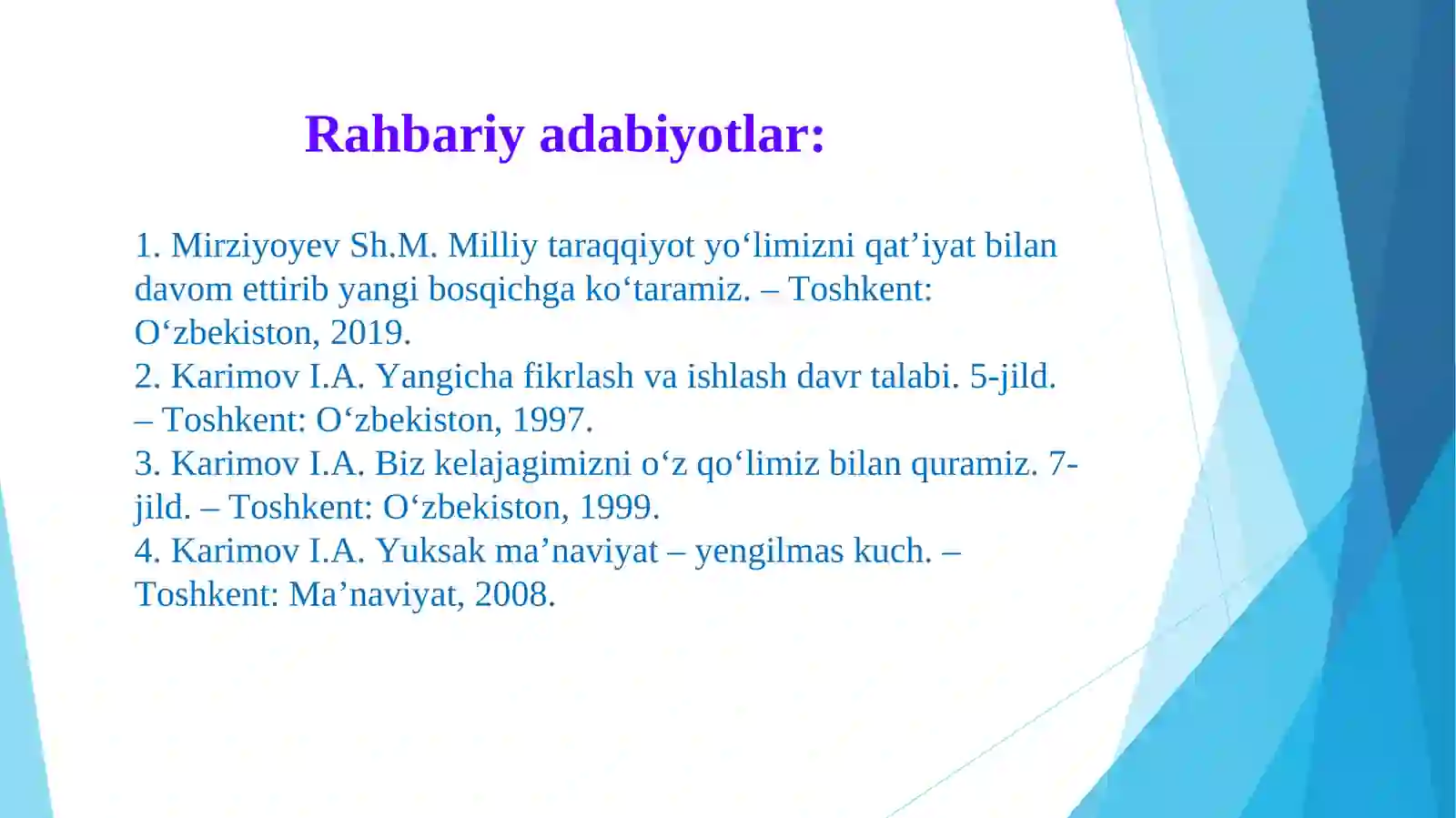 Rahbariy adabiyotlar:

1. Mirziyoyev Sh.M. Milliy taraqqiyot yo‘limizni qat’iyat bilan davom ettirib yangi bosqichga ko‘taramiz. – Toshkent: O‘zbekiston, 2019.
2. Karimov I.A. Yangicha fikrlash va ishlash davr talabi. 5-jild. – Toshkent: O‘zbekiston, 1997.
3. Karimov I.A. Biz kelajagimizni o‘z qo‘limiz bilan quramiz. 7-jild. – Toshkent: O‘zbekiston, 1999.
4. Karimov I.A. Yuksak ma’naviyat – yengilmas kuch. – Toshkent: Ma’naviyat, 2008.